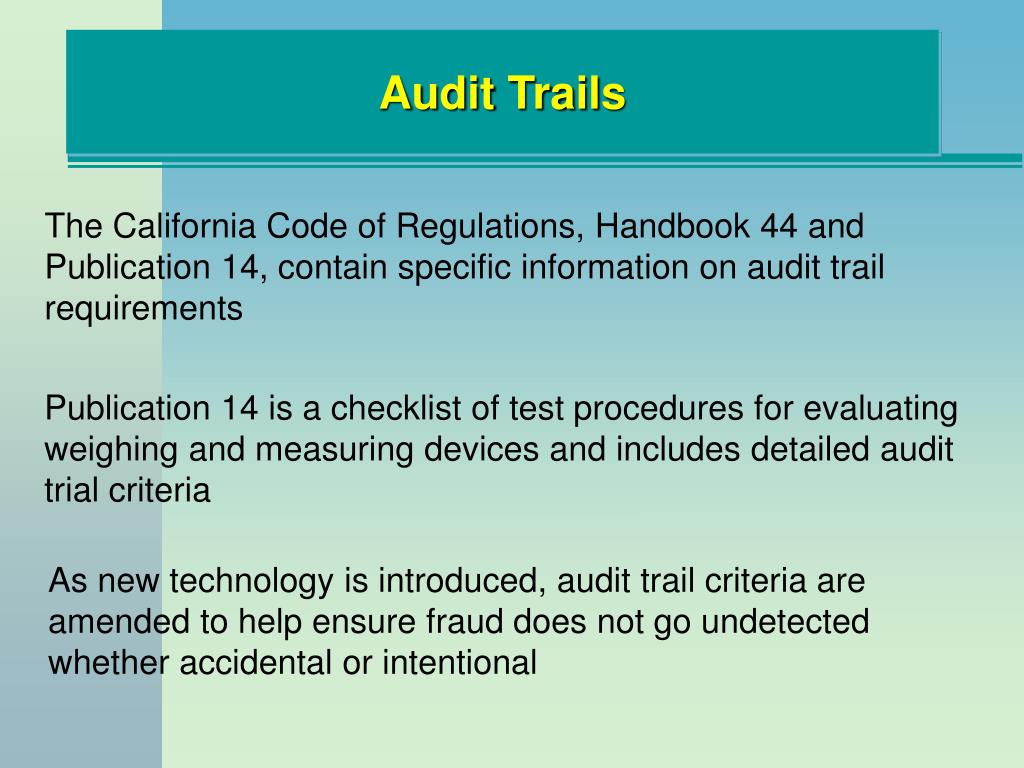 Audit Trails

The California Code of Regulations, Handbook 44 and Publication 14, contain specific information on audit trail requirements

Publication 14 is a checklist of test procedures for evaluating weighing and measuring devices and includes detailed audit trial criteria

As new technology is introduced, audit trail criteria are amended to help ensure fraud does not go undetected whether accidental or intentional